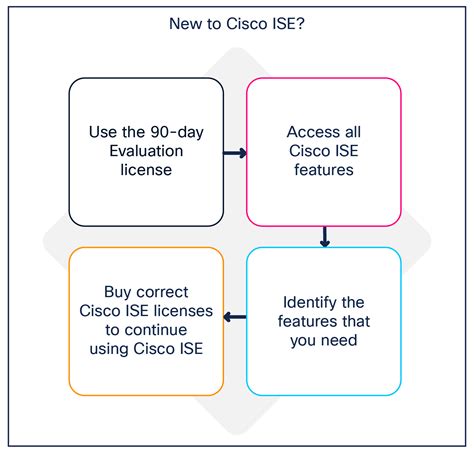 New to Cisco ISE?

Use the 90-day Evaluation license

Access all Cisco ISE features

Identify the features that you need

Buy correct Cisco ISE licenses to continue using Cisco ISE